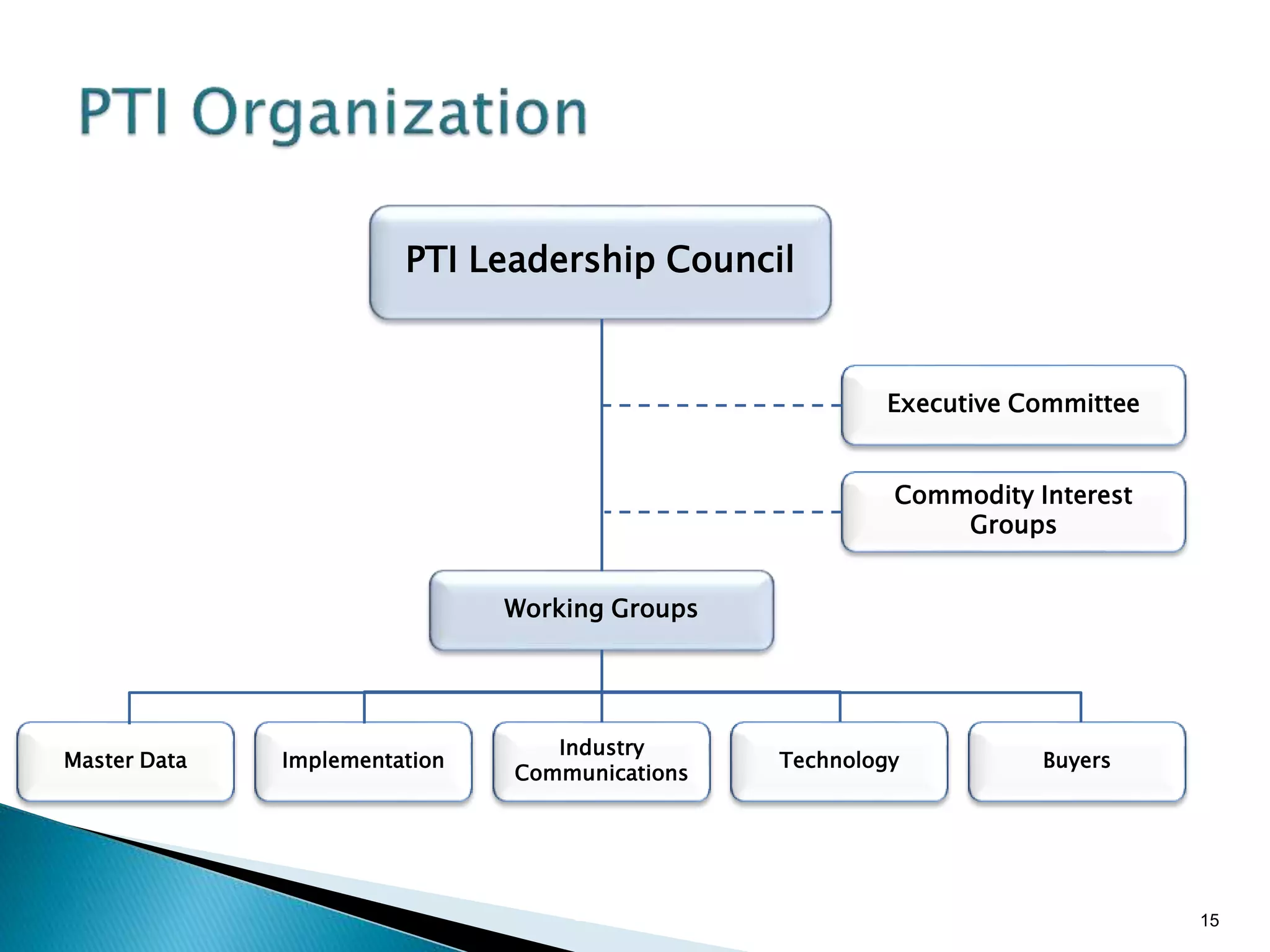 PTI Organization

PTI Leadership Council

Executive Committee

Commodity Interest Groups

Working Groups

Master Data

Implementation

Industry Communications

Technology

Buyers

15